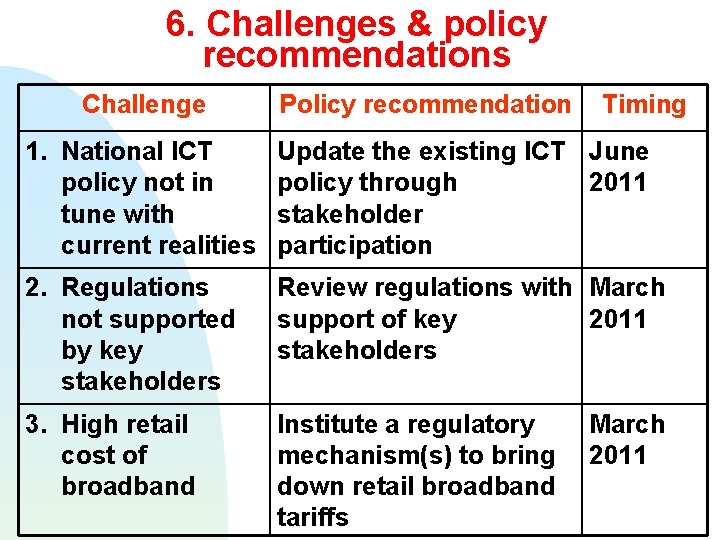 6. Challenges & policy recommendations

| Challenge | Policy recommendation | Timing |
|---|---|---|
| 1. National ICT policy not in tune with current realities | Update the existing ICT policy through stakeholder participation | June 2011 |
| 2. Regulations not supported by key stakeholders | Review regulations with support of key stakeholders | March 2011 |
| 3. High retail cost of broadband | Institute a regulatory mechanism(s) to bring down retail broadband tariffs | March 2011 |